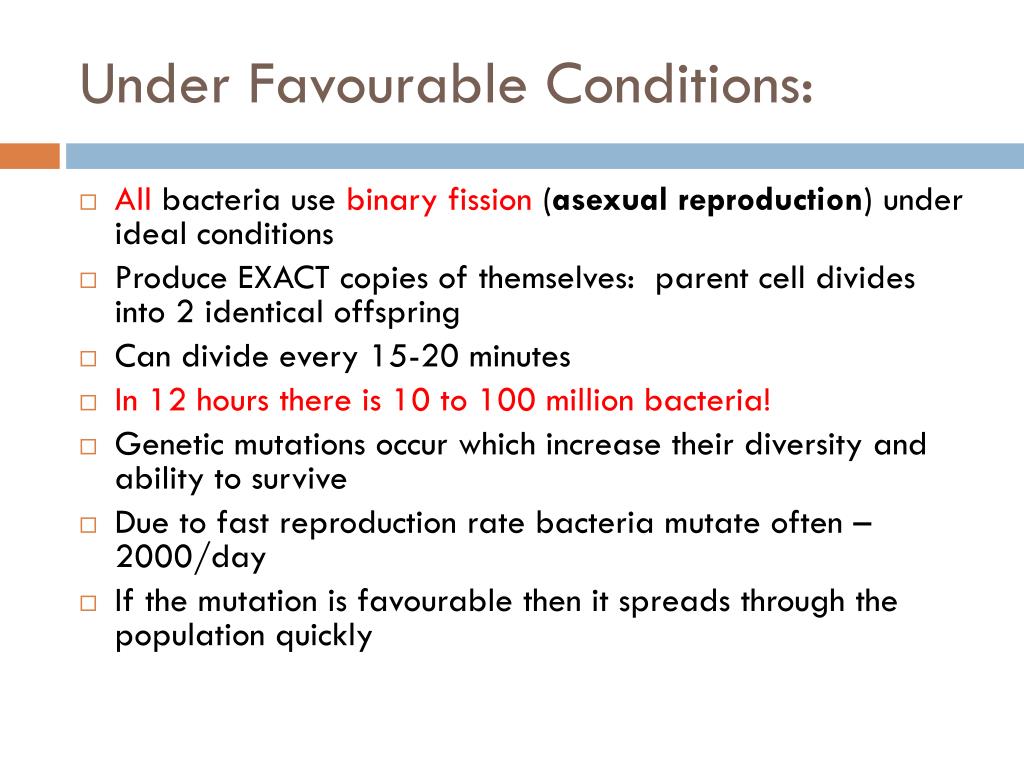 Under Favourable Conditions:

□ All bacteria use binary fission (asexual reproduction) under ideal conditions
□ Produce EXACT copies of themselves: parent cell divides into 2 identical offspring
□ Can divide every 15-20 minutes
□ In 12 hours there is 10 to 100 million bacteria!
□ Genetic mutations occur which increase their diversity and ability to survive
□ Due to fast reproduction rate bacteria mutate often – 2000/day
□ If the mutation is favourable then it spreads through the population quickly